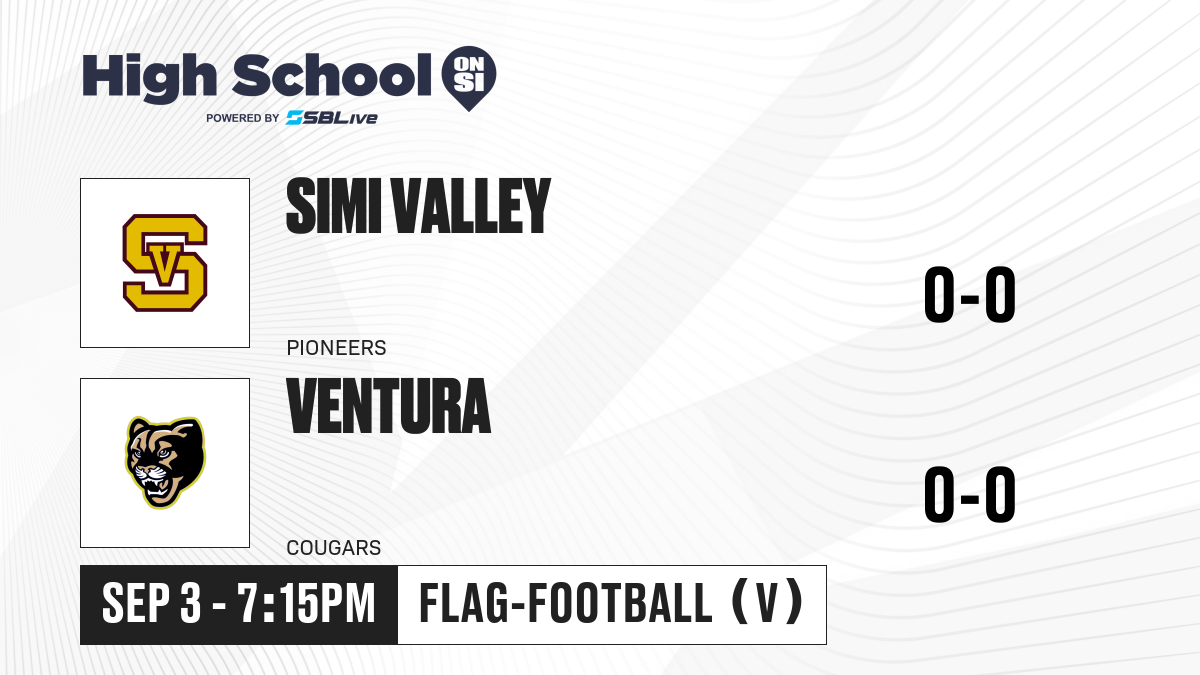 High School ON SI
POWERED BY SBLive

SV

SIMI VALLEY

PIONEERS

0-0

VENTURA

COUGARS

0-0

SEP 3 - 7:15PM

FLAG-FOOTBALL (V)